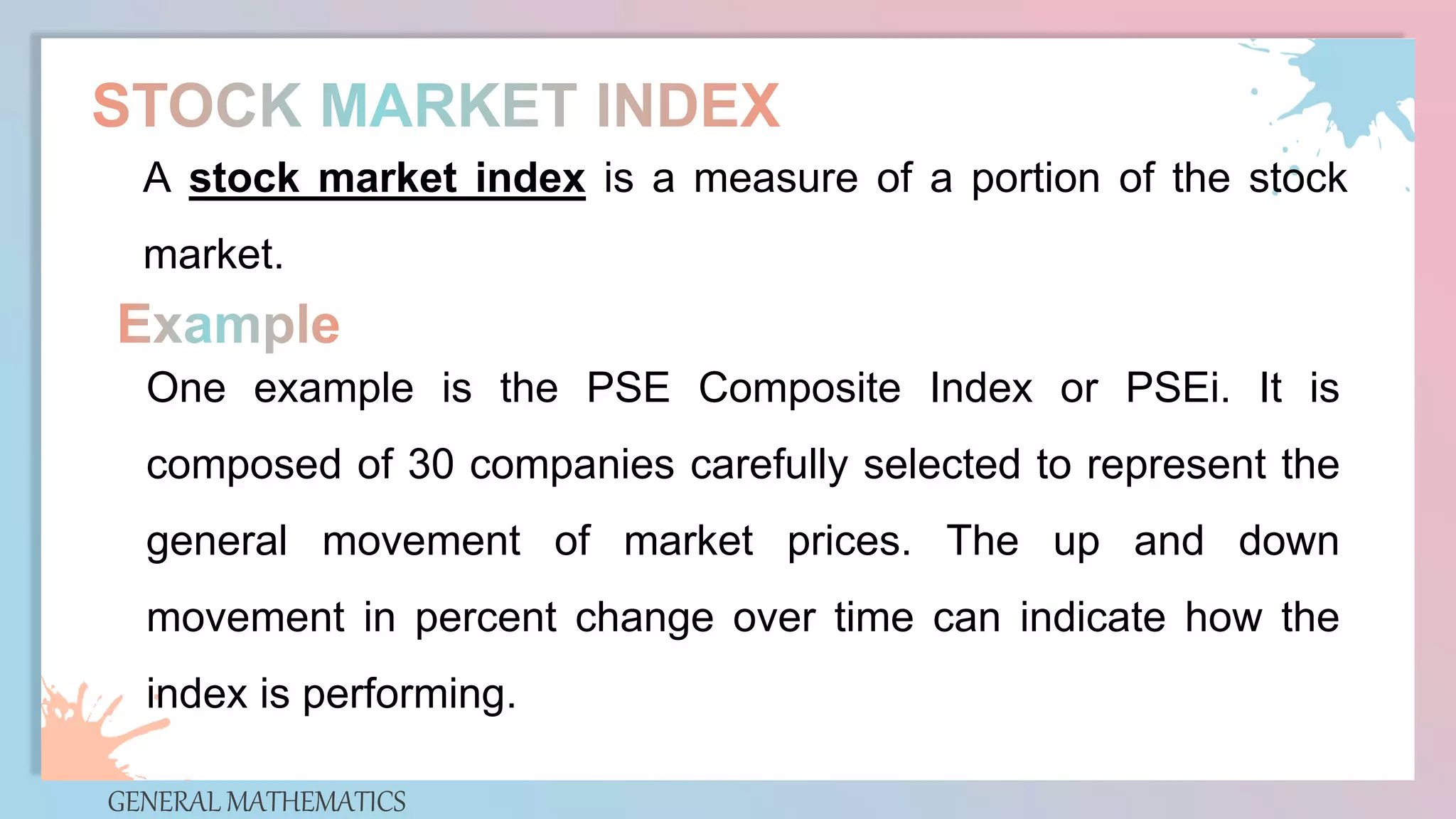 STOCK MARKET INDEX

A stock market index is a measure of a portion of the stock market.

Example

One example is the PSE Composite Index or PSEi. It is composed of 30 companies carefully selected to represent the general movement of market prices. The up and down movement in percent change over time can indicate how the index is performing.

GENERAL MATHEMATICS